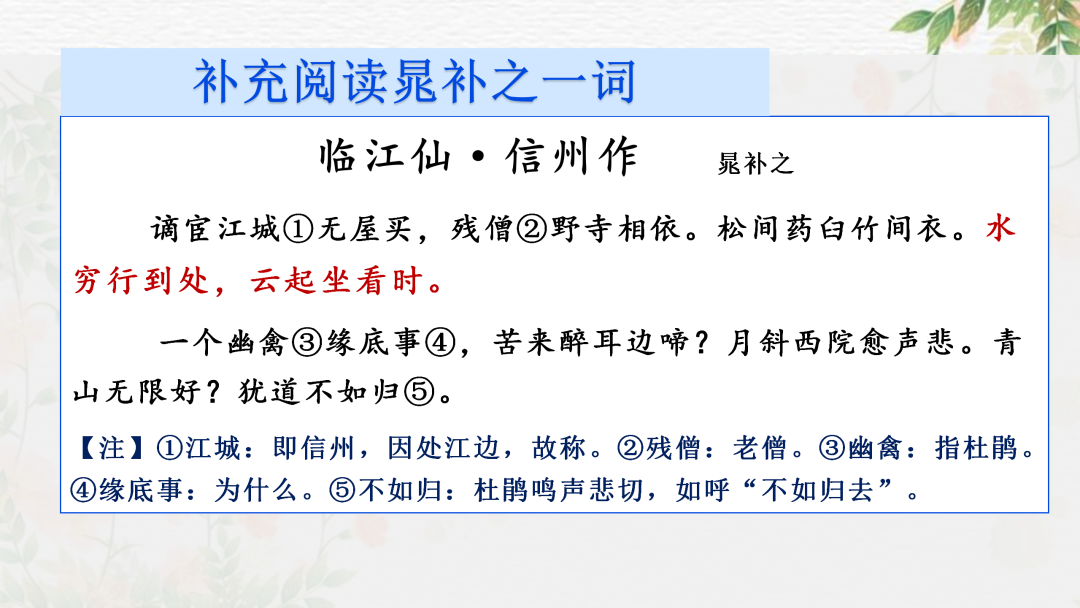 补充阅读晁补之一词

临江仙·信州作　　晁补之

谪宦江城①无屋买，残僧②野寺相依。松间药臼竹间衣。水穷行到处，云起坐看时。

一个幽禽③缘底事④，苦来醉耳边啼？月斜西院愈声悲。青山无限好？犹道不如归⑤。

【注】①江城：即信州，因处江边，故称。②残僧：老僧。③幽禽：指杜鹃。④缘底事：为什么。⑤不如归：杜鹃鸣声悲切，如呼“不如归去”。